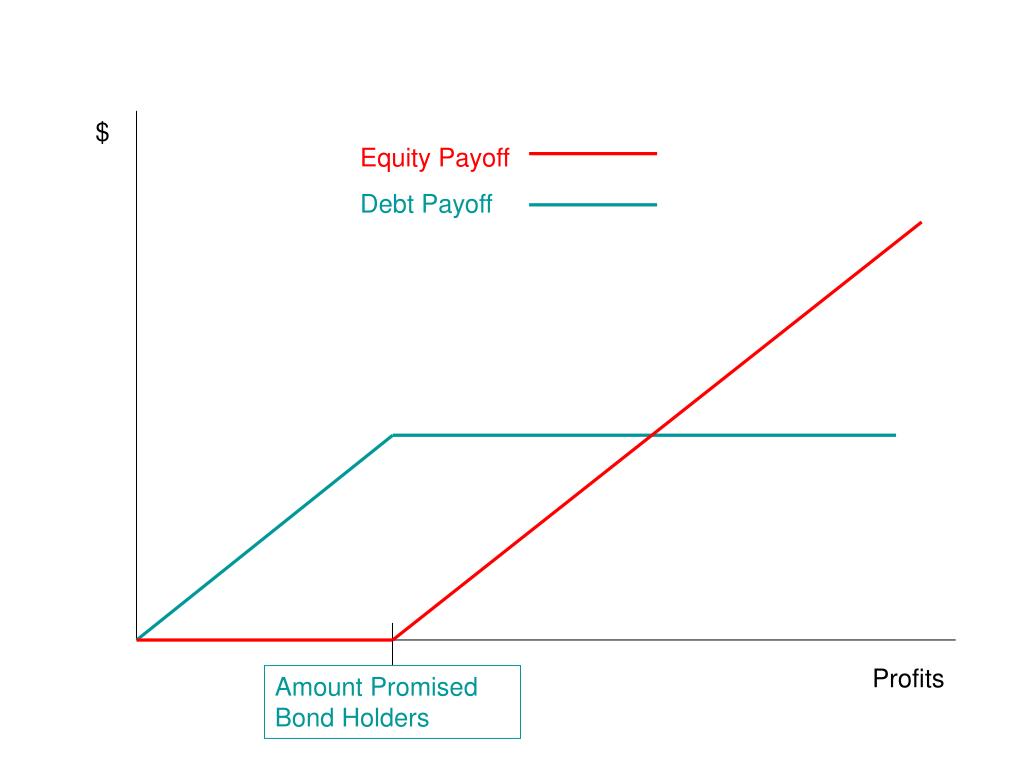 $

Equity Payoff

Debt Payoff

Amount Promised Bond Holders

Profits